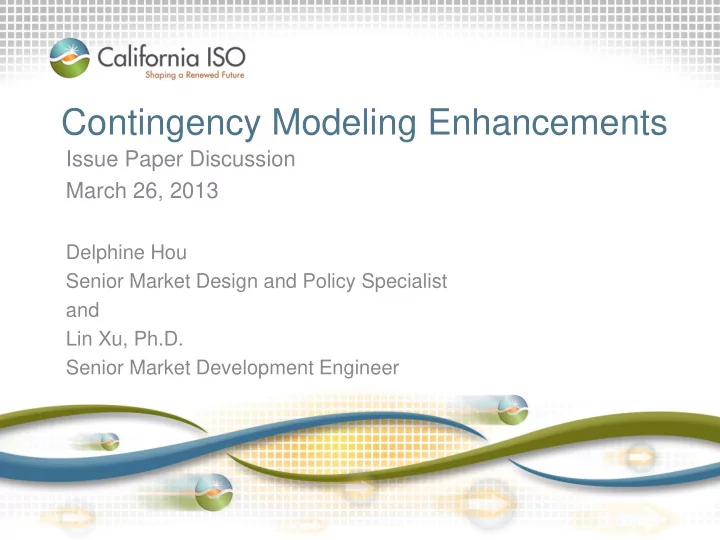 California ISO
Shaping a Renewed Future

Contingency Modeling Enhancements

Issue Paper Discussion
March 26, 2013

Delphine Hou
Senior Market Design and Policy Specialist
and
Lin Xu, Ph.D.
Senior Market Development Engineer